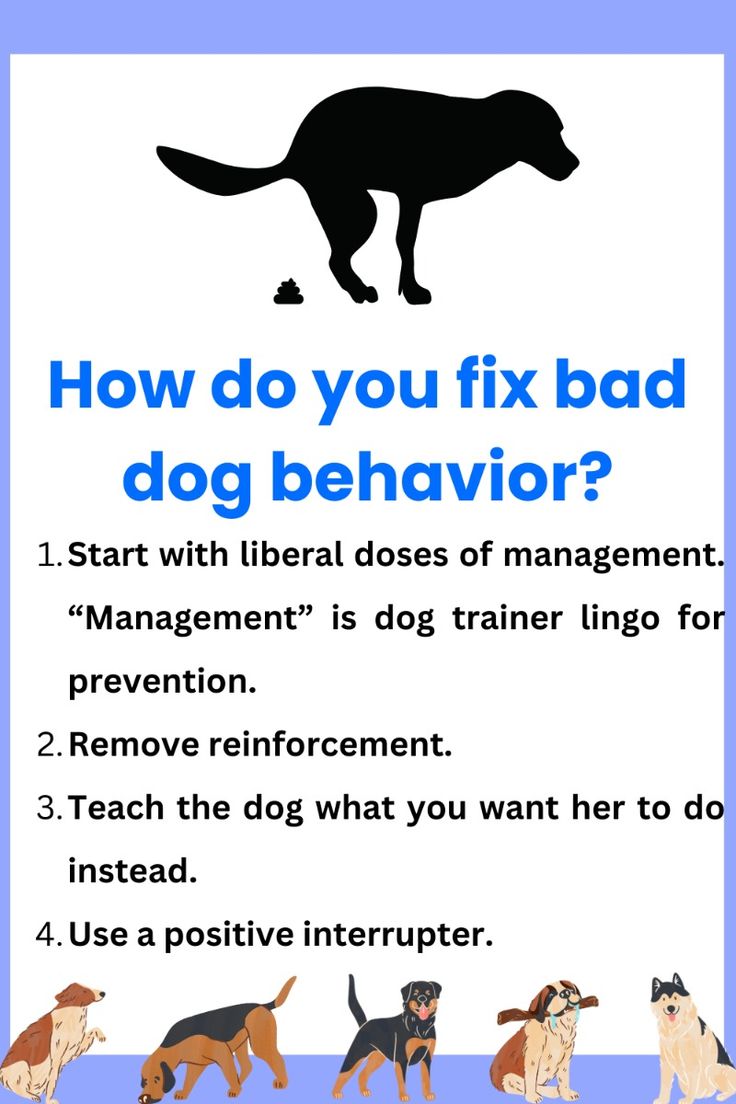 How do you fix bad dog behavior?

1. Start with liberal doses of management. “Management” is dog trainer lingo for prevention.
2. Remove reinforcement.
3. Teach the dog what you want her to do instead.
4. Use a positive interrupter.